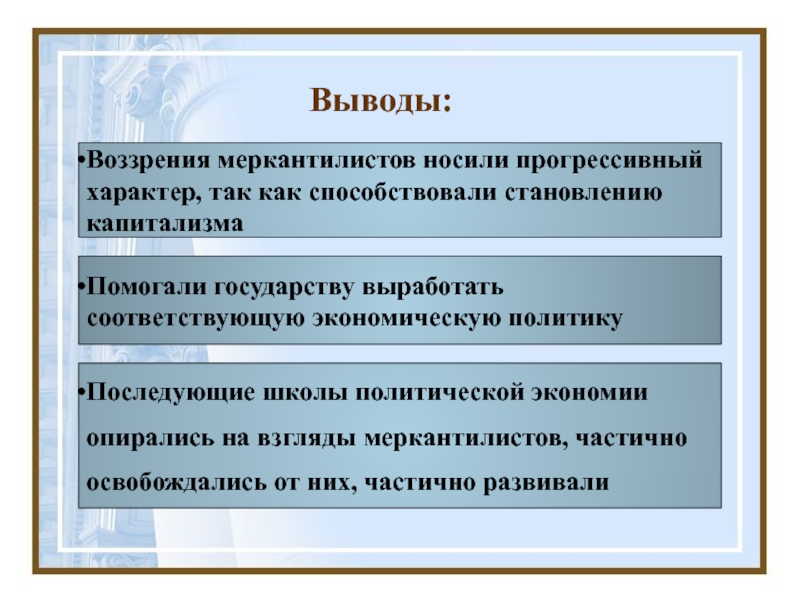 Выводы:

•Воззрения меркантилистов носили прогрессивный характер, так как способствовали становлению капитализма

•Помогали государству выработать соответствующую экономическую политику

•Последующие школы политической экономии опирались на взгляды меркантилистов, частично освобождались от них, частично развивали